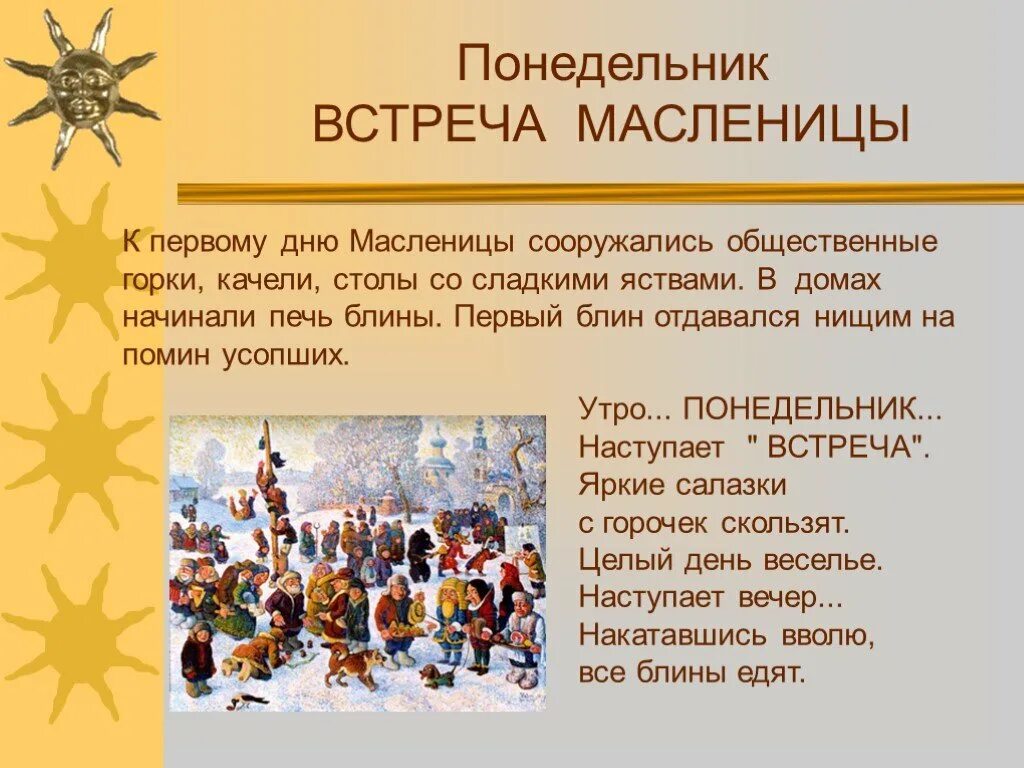 Понедельник
ВСТРЕЧА МАСЛЕНИЦЫ

К первому дню Масленицы сооружались общественные горки, качели, столы со сладкими яствами. В домах начинали печь блины. Первый блин отдавался нищим на помин усопших.

Утро... ПОНЕДЕЛЬНИК...
Наступает " ВСТРЕЧА".
Яркие салазки
с горочек скользят.
Целый день веселье.
Наступает вечер...
Накатавшись вволю,
все блины едят.